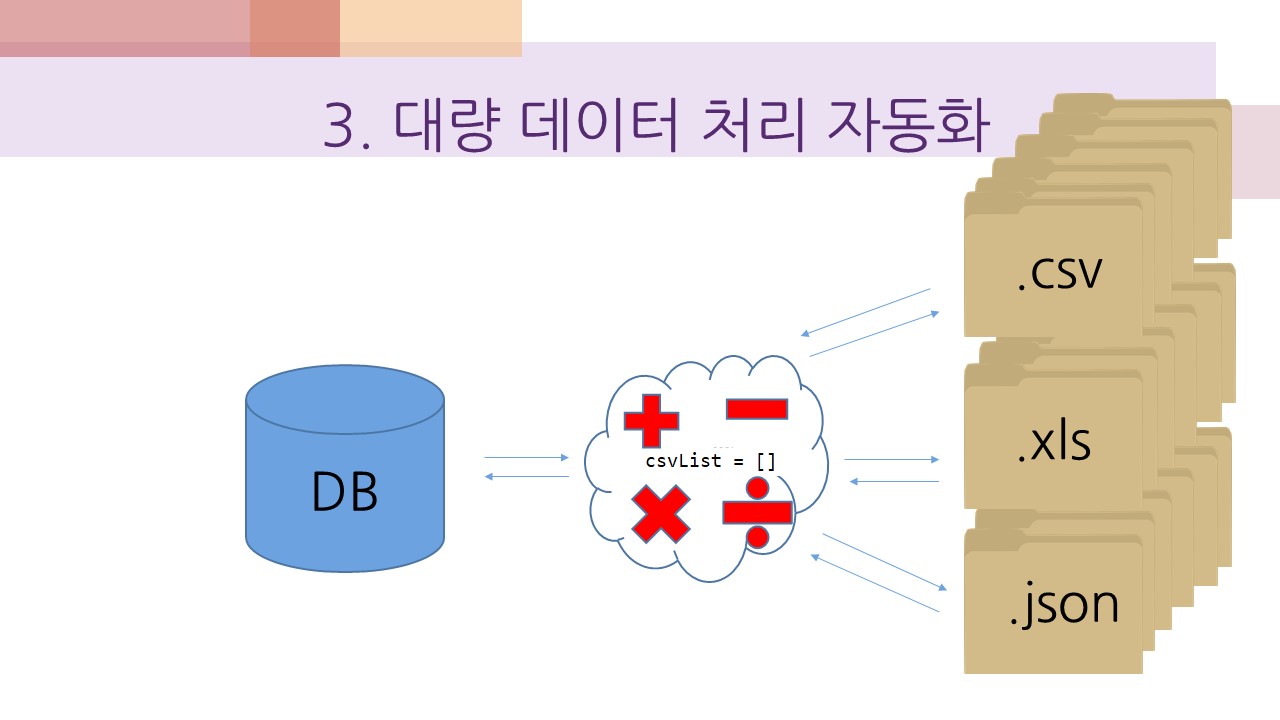 3. 대량 데이터 처리 자동화

DB

csvList = []

.csv

.xls

.json